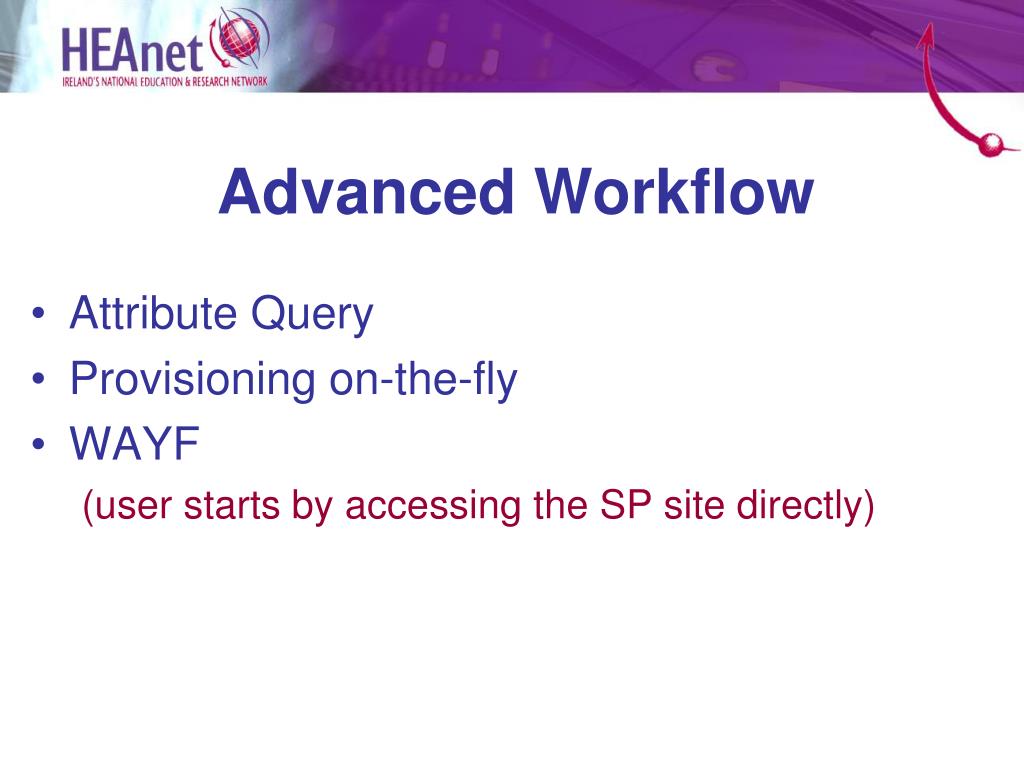 HEAnet
IRELAND'S NATIONAL EDUCATION & RESEARCH NETWORK

Advanced Workflow

• Attribute Query
• Provisioning on-the-fly
• WAYF
(user starts by accessing the SP site directly)